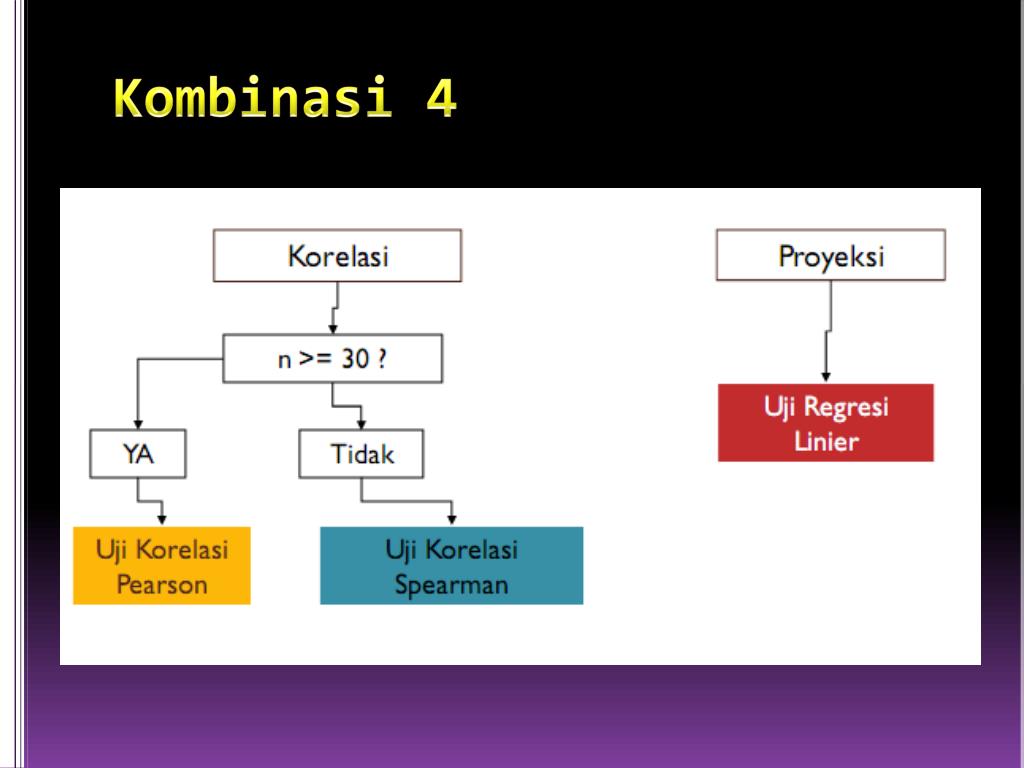 Kombinasi 4

Korelasi

n >= 30 ?

YA

Tidak

Uji Korelasi Pearson

Uji Korelasi Spearman

Proyeksi

Uji Regresi Linier